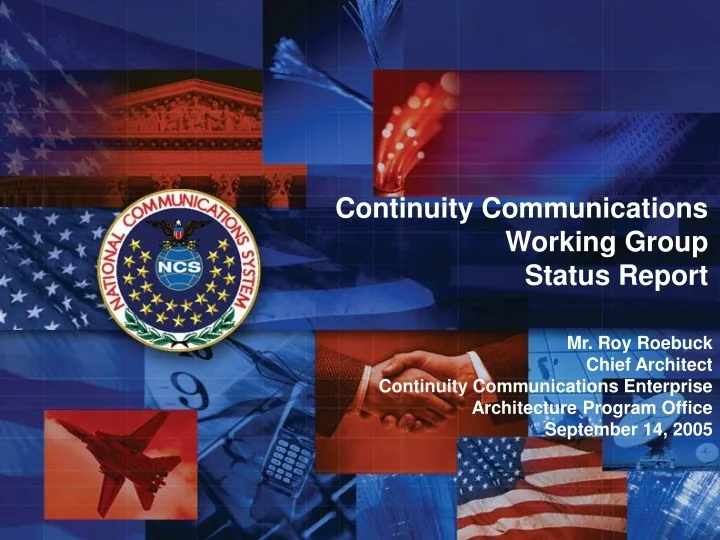 NATIONAL COMMUNICATIONS SYSTEM
NCS

Continuity Communications Working Group Status Report

Mr. Roy Roebuck
Chief Architect
Continuity Communications Enterprise Architecture Program Office
September 14, 2005